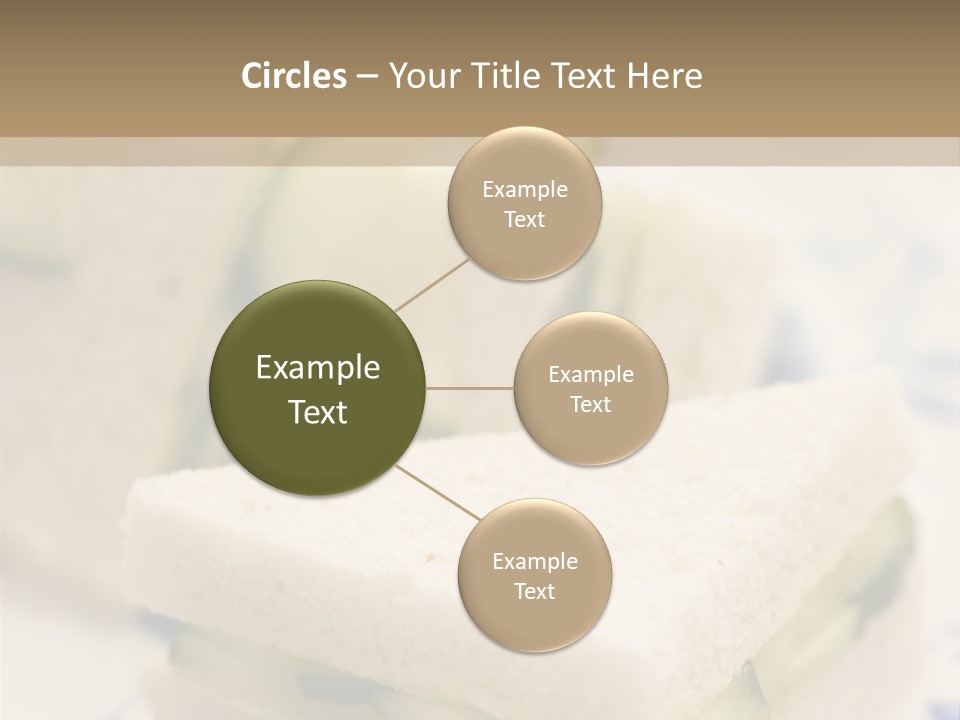 Circles – Your Title Text Here

Example Text

Example Text

Example Text

Example Text